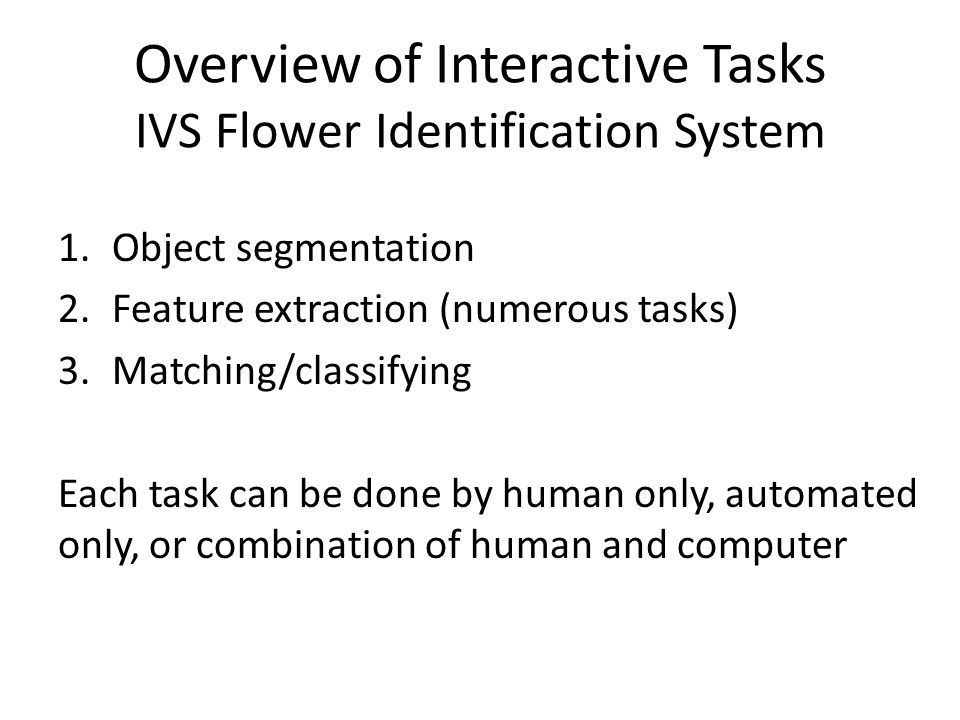 Overview of Interactive Tasks
IVS Flower Identification System

1. Object segmentation
2. Feature extraction (numerous tasks)
3. Matching/classifying

Each task can be done by human only, automated only, or combination of human and computer